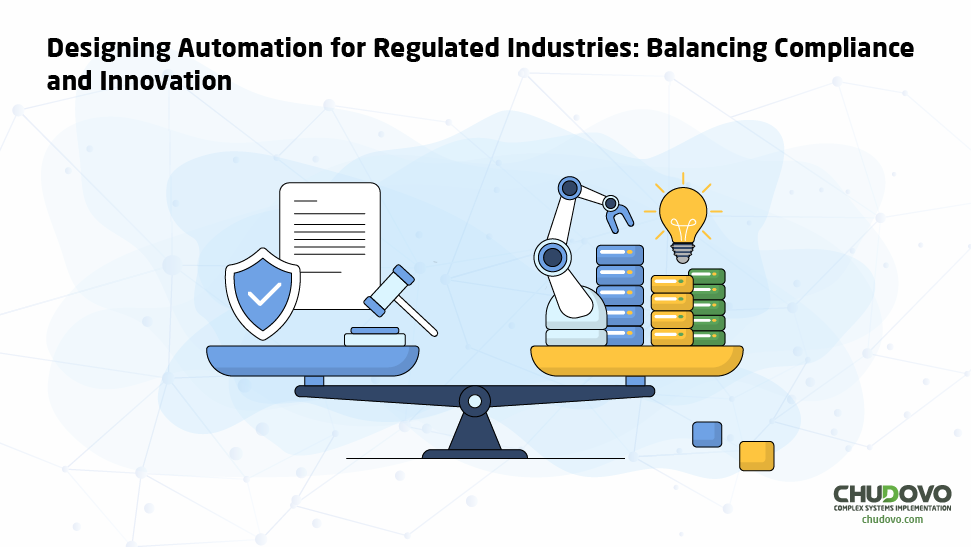 Designing Automation for Regulated Industries: Balancing Compliance and Innovation

CHUDOVO
COMPLEX SYSTEMS IMPLEMENTATION
chudovo.com